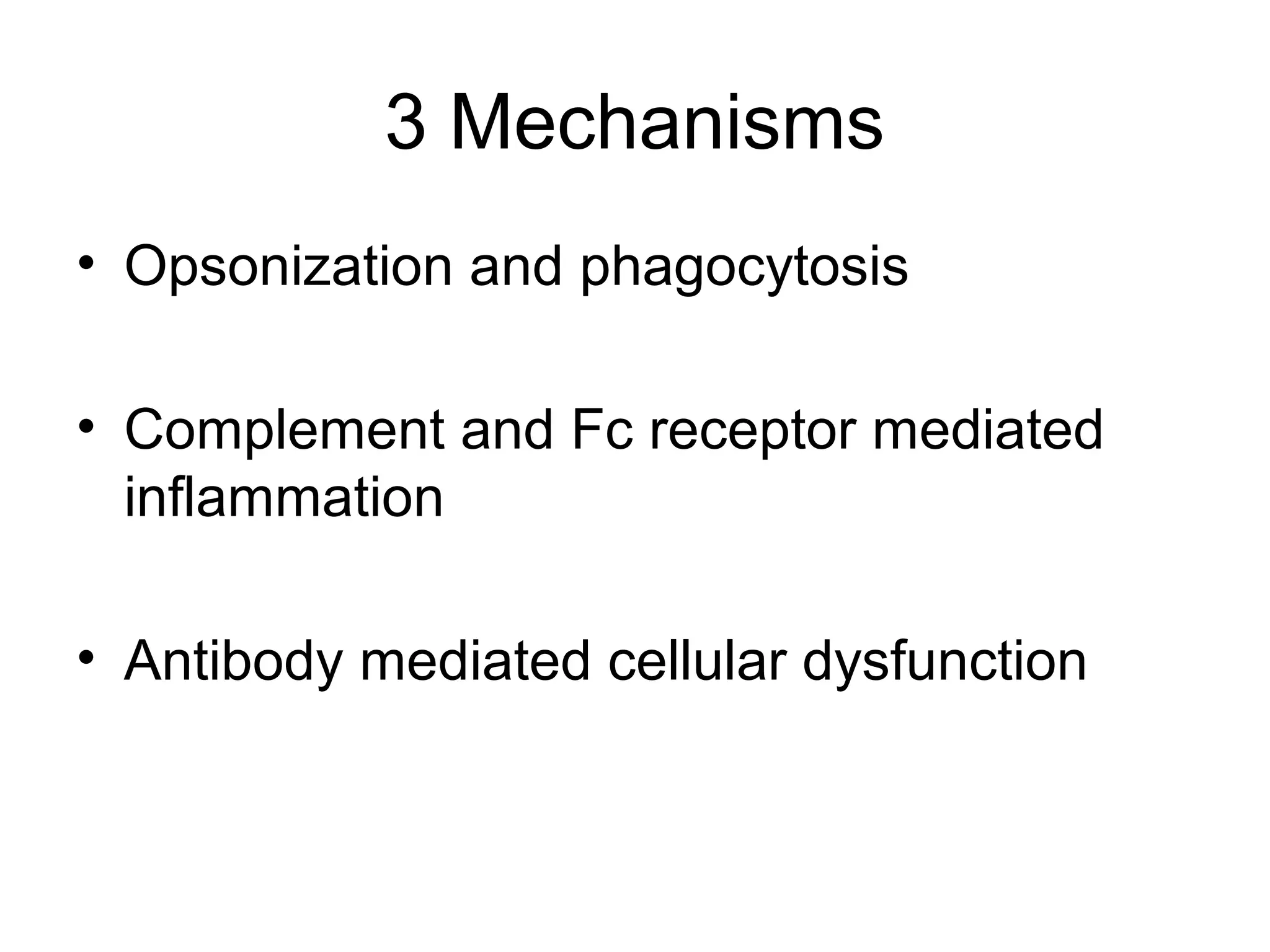 3 Mechanisms

• Opsonization and phagocytosis

• Complement and Fc receptor mediated inflammation

• Antibody mediated cellular dysfunction